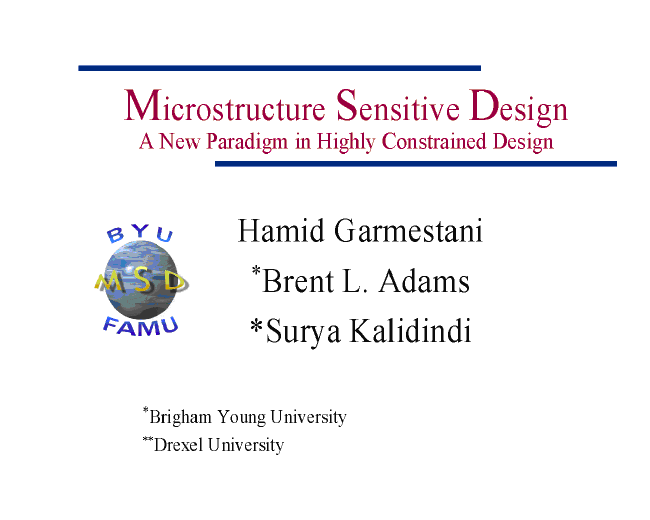 Microstructure Sensitive Design
A New Paradigm in Highly Constrained Design

BYU
MSD
FAMU

Hamid Garmestani
*Brent L. Adams
*Surya Kalidindi

*Brigham Young University
**Drexel University